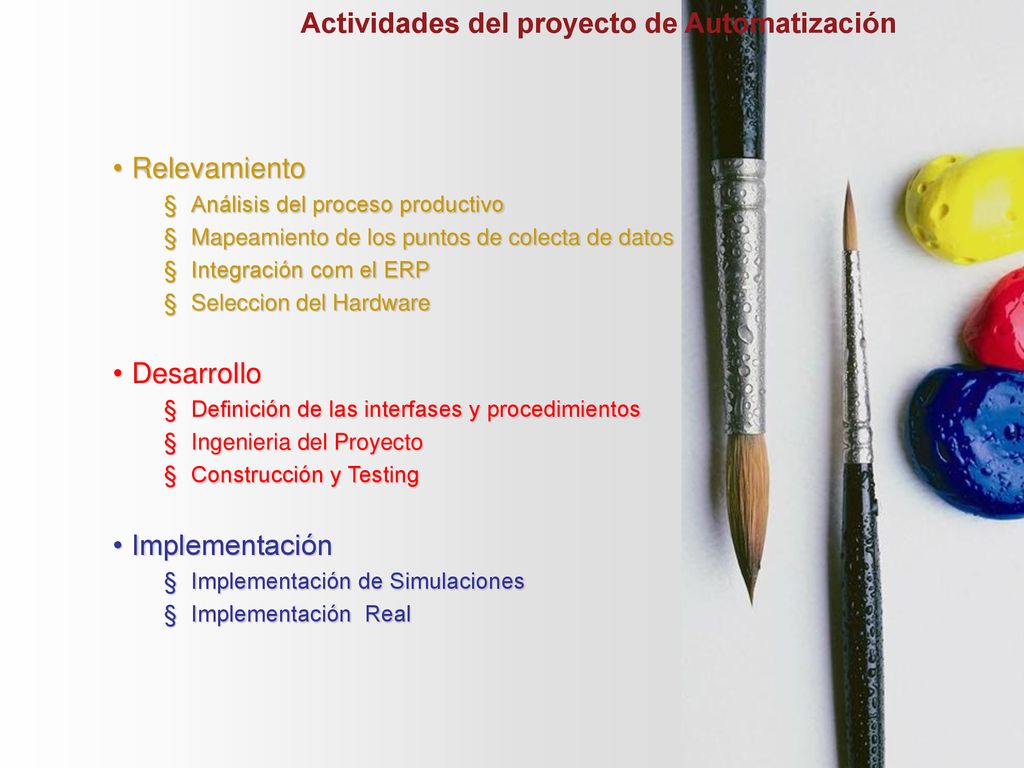 Actividades del proyecto de Automatización

• Relevamiento
§ Análisis del proceso productivo
§ Mapeamiento de los puntos de colecta de datos
§ Integración com el ERP
§ Seleccion del Hardware

• Desarrollo
§ Definición de las interfases y procedimientos
§ Ingenieria del Proyecto
§ Construcción y Testing

• Implementación
§ Implementación de Simulaciones
§ Implementación Real